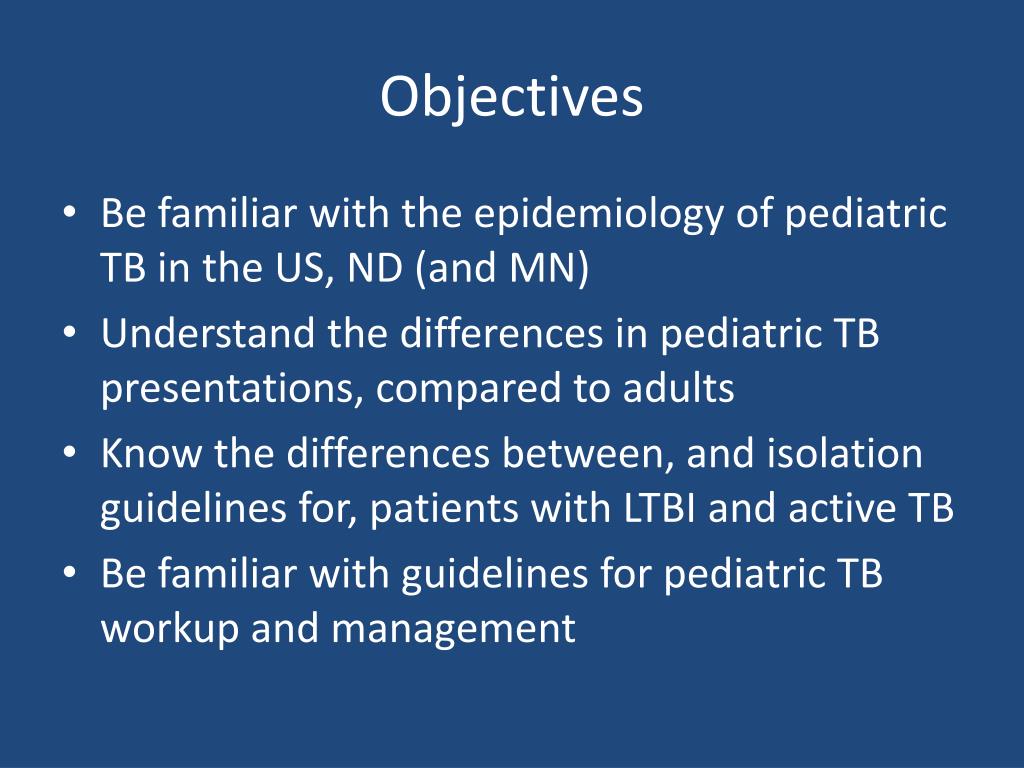 Objectives

• Be familiar with the epidemiology of pediatric TB in the US, ND (and MN)
• Understand the differences in pediatric TB presentations, compared to adults
• Know the differences between, and isolation guidelines for, patients with LTBI and active TB
• Be familiar with guidelines for pediatric TB workup and management